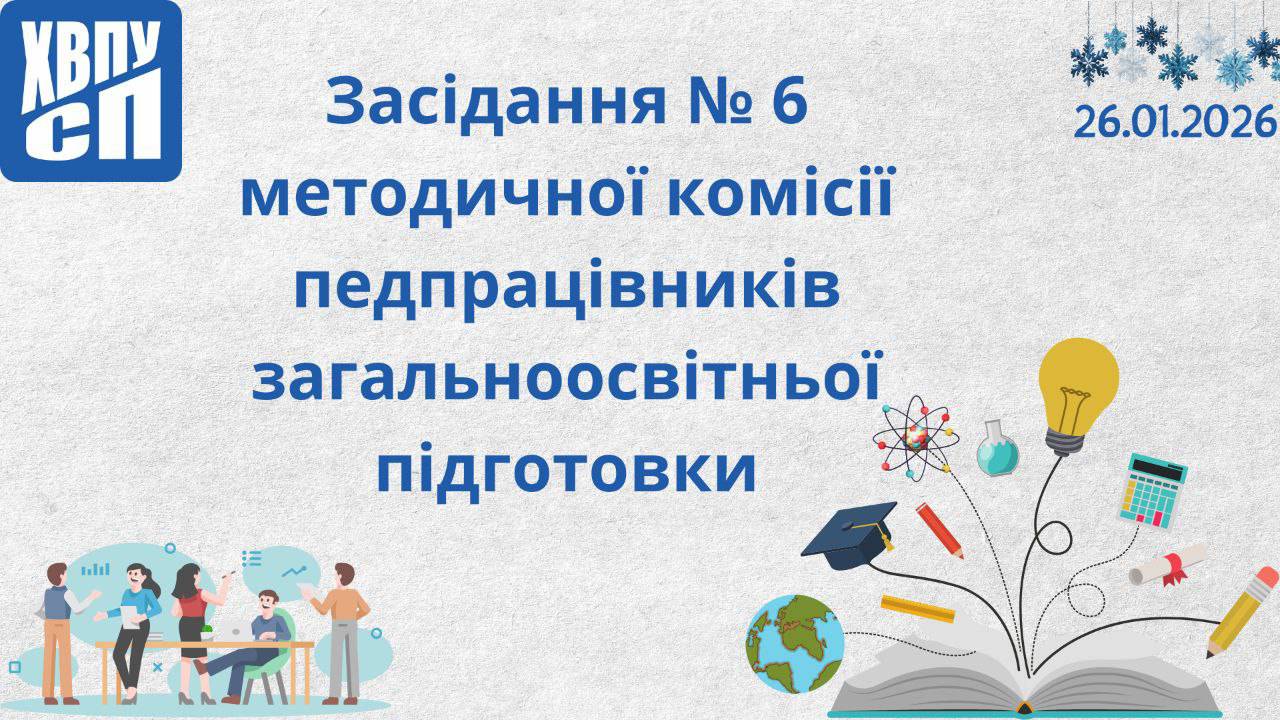 ХВПУ СП

Засідання № 6 методичної комісії педпрацівників загальноосвітньої підготовки

26.01.2026